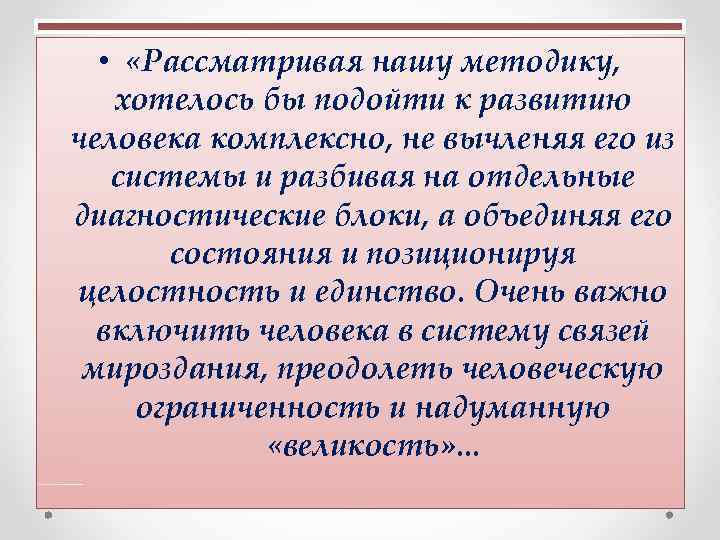 • «Рассматривая нашу методику, хотелось бы подойти к развитию человека комплексно, не вычленяя его из системы и разбивая на отдельные диагностические блоки, а объединяя его состояния и позиционируя целостность и единство. Очень важно включить человека в систему связей мироздания, преодолеть человеческую ограниченность и надуманную «великость»...